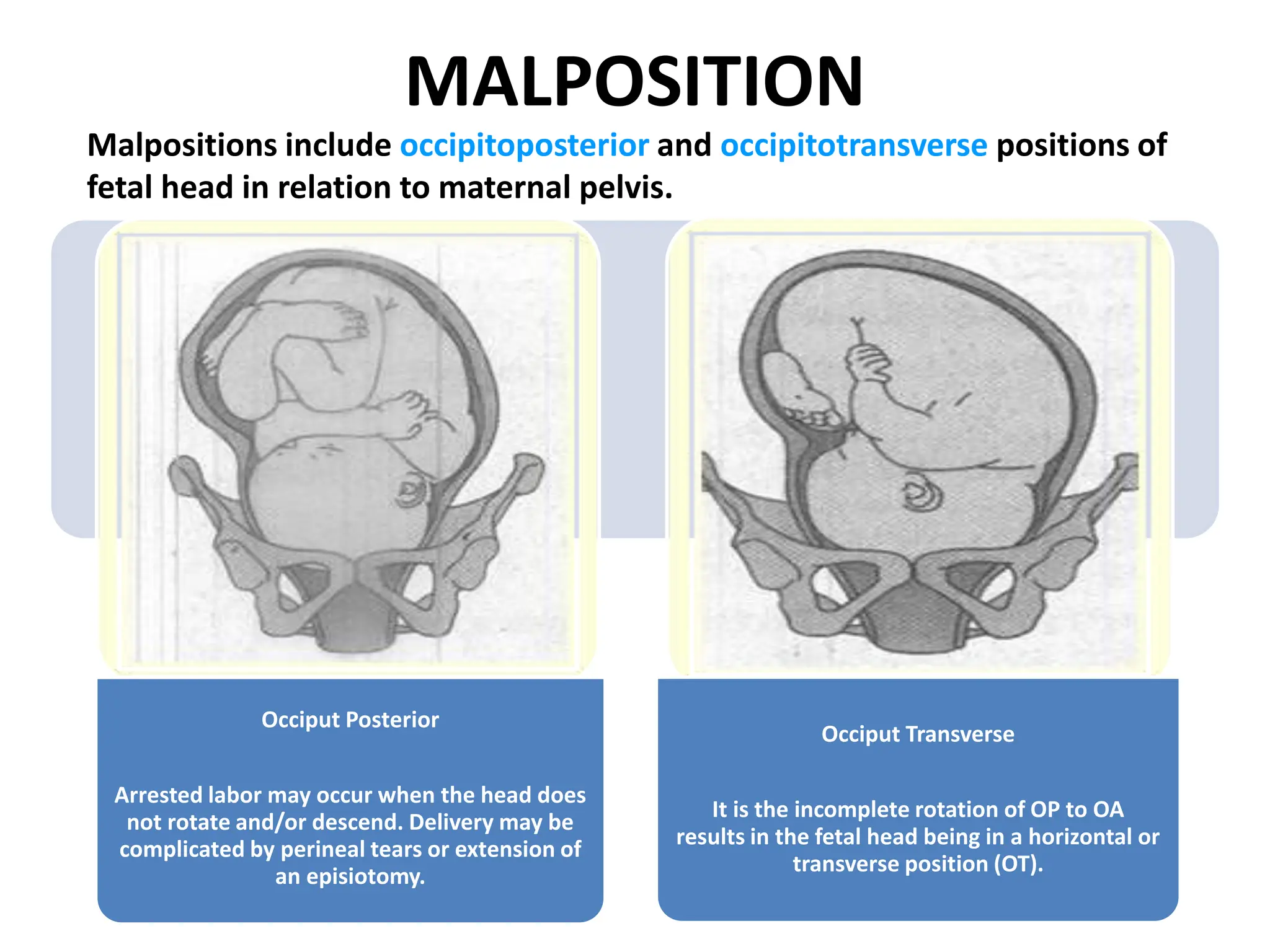 MALPOSITION

Malpositions include occipitoposterior and occipitotransverse positions of fetal head in relation to maternal pelvis.

Occiput Posterior

Arrested labor may occur when the head does not rotate and/or descend. Delivery may be complicated by perineal tears or extension of an episiotomy.

Occiput Transverse

It is the incomplete rotation of OP to OA results in the fetal head being in a horizontal or transverse position (OT).